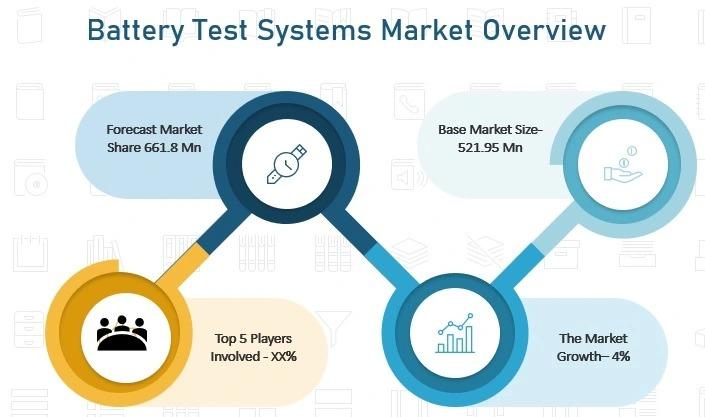 Battery Test Systems Market Overview

Forecast Market Share 661.8 Mn

Base Market Size- 521.95 Mn

Top 5 Players Involved - XX%

The Market Growth– 4%